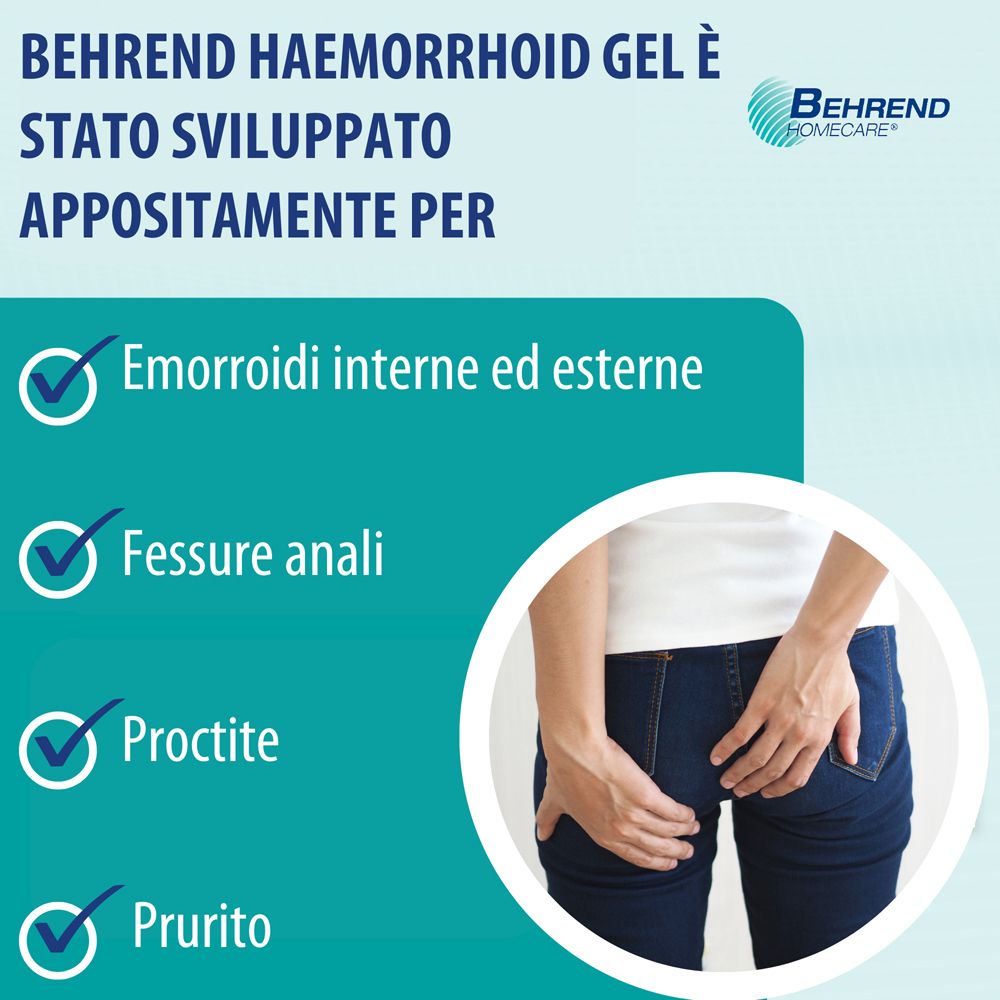 BEHREND HAEMORRHOID GEL È STATO SVILUPPATO APPOSITAMENTE PER

BEHREND HOMECARE®

Emorroidi interne ed esterne

Fessure anali

Proctite

Prurito